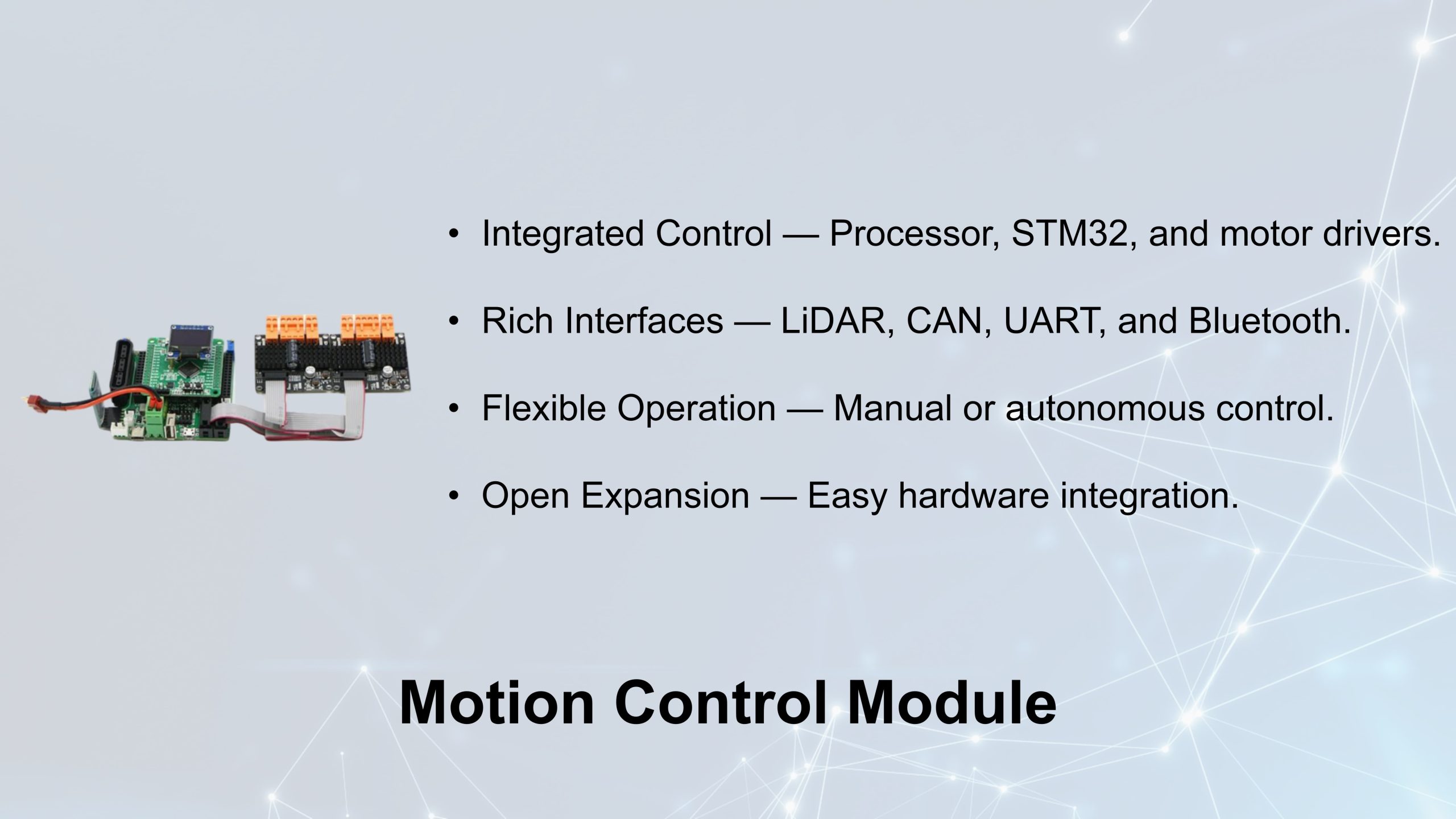 • Integrated Control — Processor, STM32, and motor drivers.

• Rich Interfaces — LiDAR, CAN, UART, and Bluetooth.

• Flexible Operation — Manual or autonomous control.

• Open Expansion — Easy hardware integration.

Motion Control Module